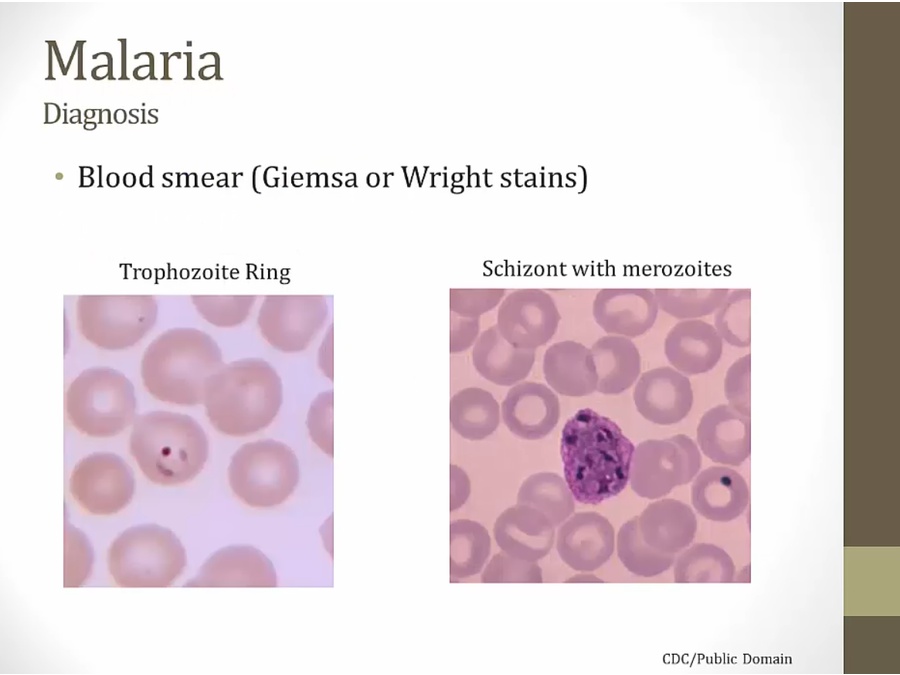 Malaria
Diagnosis

• Blood smear (Giemsa or Wright stains)

Trophozoite Ring

Schizont with merozoites

CDC/Public Domain